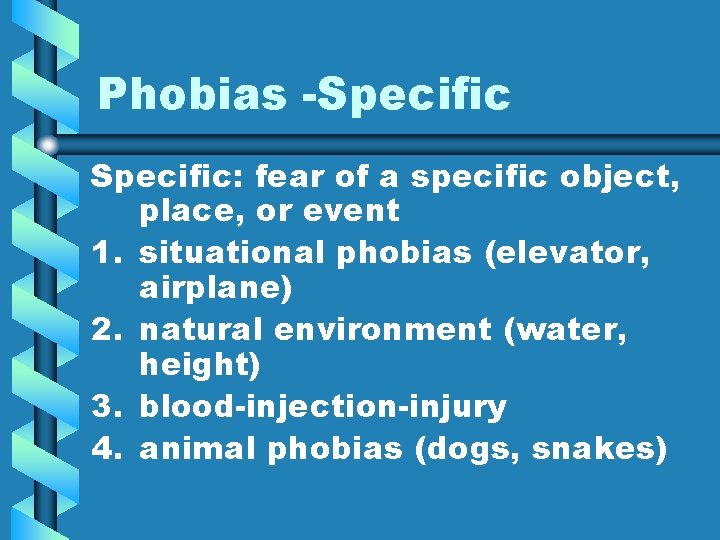 Phobias -Specific

Specific: fear of a specific object, place, or event

1. situational phobias (elevator, airplane)
2. natural environment (water, height)
3. blood-injection-injury
4. animal phobias (dogs, snakes)